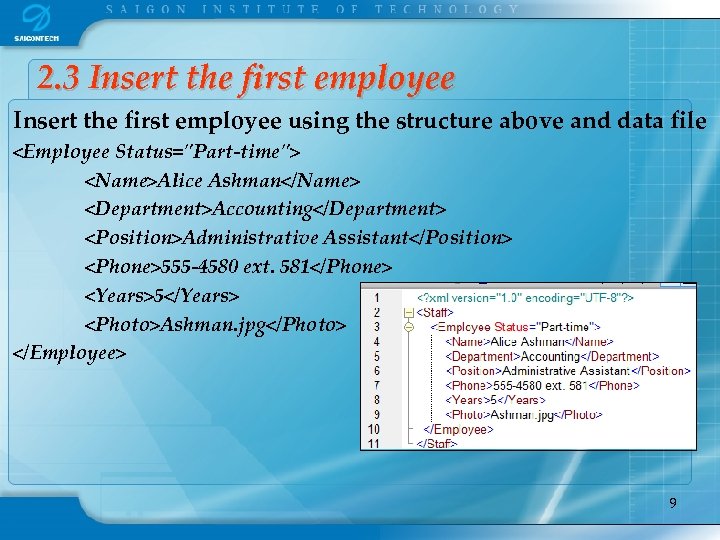 SAIGONTECH

SAIGON INSTITUTE OF TECHNOLOGY

2.3 Insert the first employee

Insert the first employee using the structure above and data file

<Employee Status="Part-time">
<Name>Alice Ashman</Name>
<Department>Accounting</Department>
<Position>Administrative Assistant</Position>
<Phone>555-4580 ext. 581</Phone>
<Years>5</Years>
<Photo>Ashman.jpg</Photo>
</Employee>

1 <?xml version="1.0" encoding="UTF-8"?>
2 <Staff>
3 <Employee Status="Part-time">
4 <Name>Alice Ashman</Name>
5 <Department>Accounting</Department>
6 <Position>Administrative Assistant</Position>
7 <Phone>555-4580 ext. 581</Phone>
8 <Years>5</Years>
9 <Photo>Ashman.jpg</Photo>
10 </Employee>
11 </Staff>

9